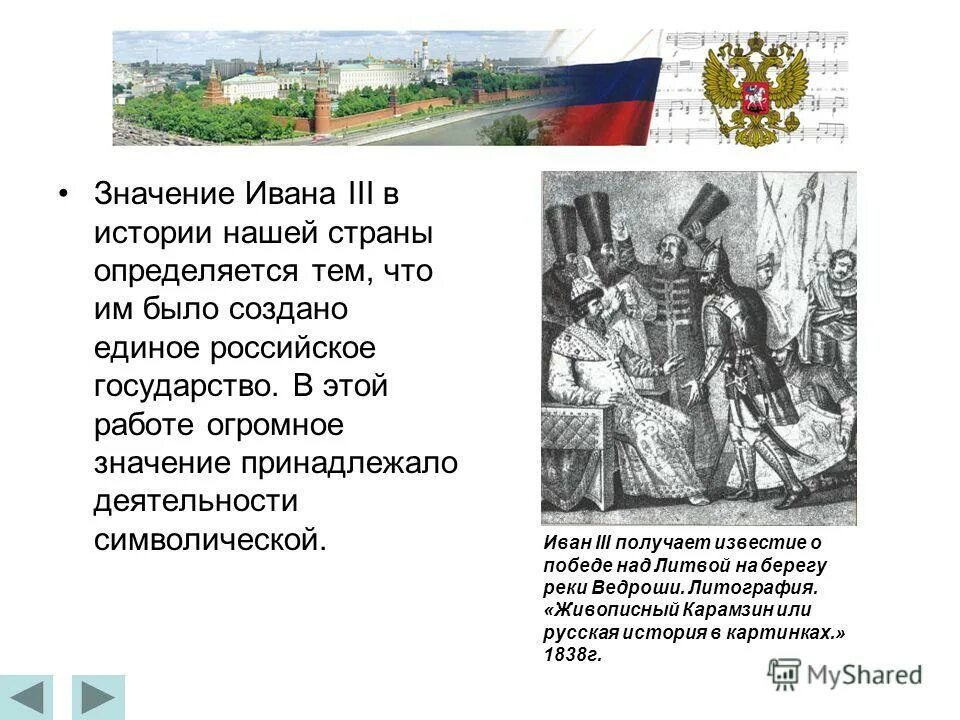 • Значение Ивана III в истории нашей страны определяется тем, что им было создано единое российское государство. В этой работе огромное значение принадлежало деятельности символической.

Иван III получает известие о победе над Литвой на берегу реки Ведроши. Литография. «Живописный Карамзин или русская история в картинках.» 1838г.

MyShared